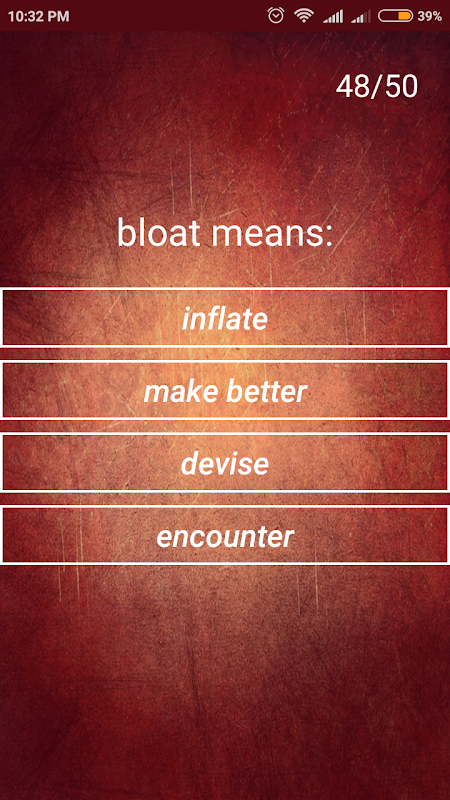 10:32 PM 39%

48/50

bloat means:

inflate

make better

devise

encounter